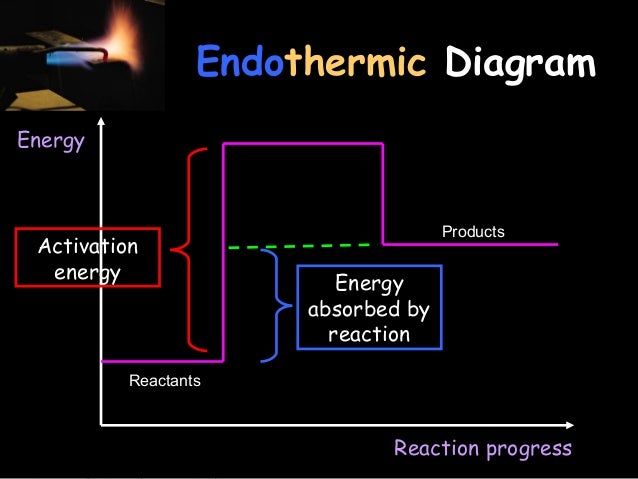 Endothermic Diagram

Energy

Activation energy

Products

Energy absorbed by reaction

Reactants

Reaction progress